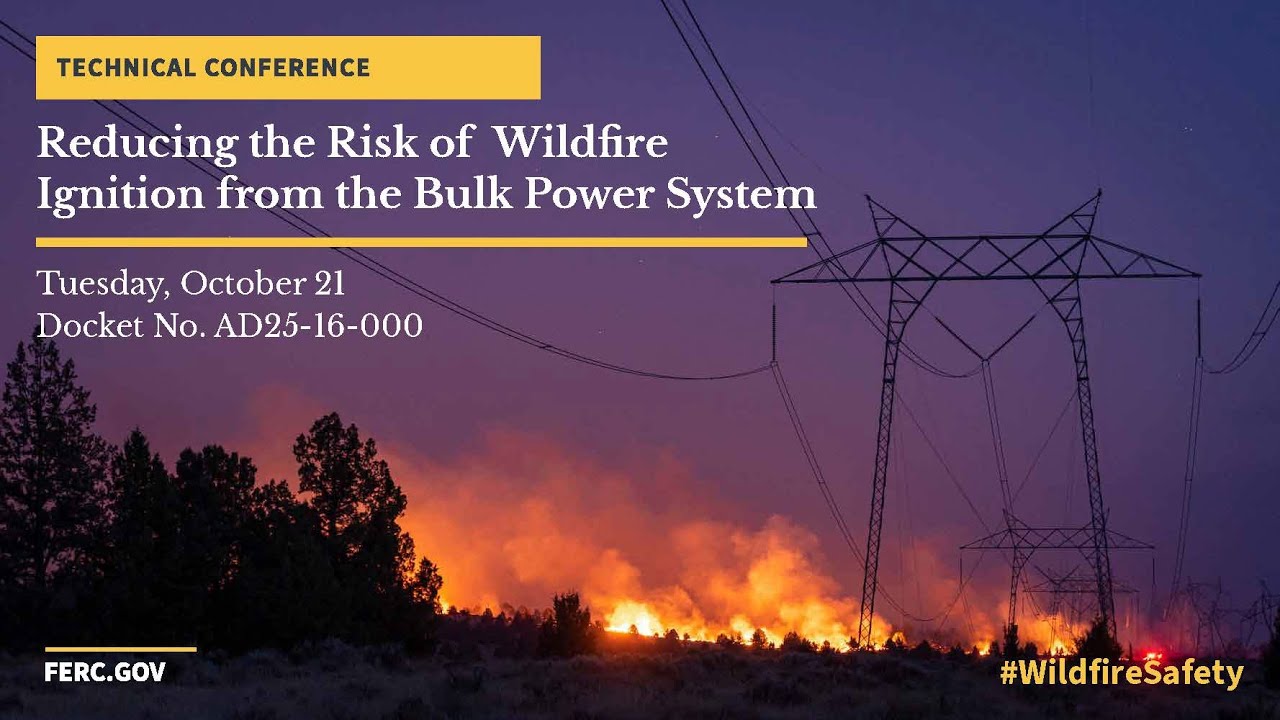 TECHNICAL CONFERENCE

Reducing the Risk of Wildfire Ignition from the Bulk Power System

Tuesday, October 21
Docket No. AD25-16-000

FERC.GOV

#WildfireSafety